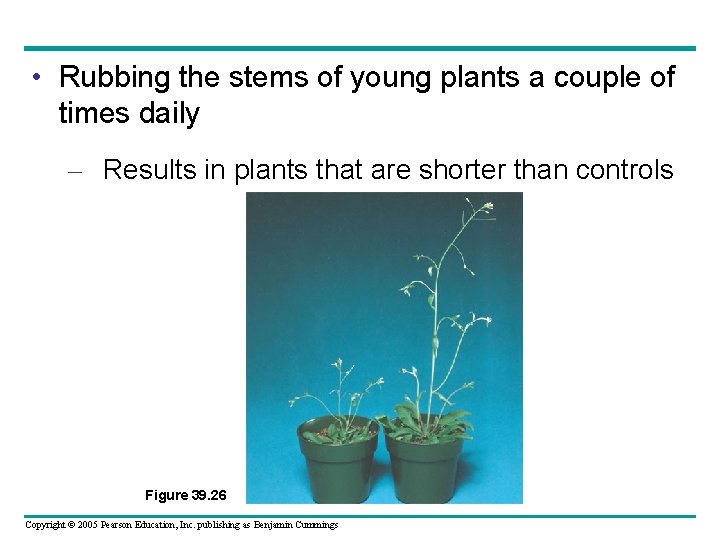 • Rubbing the stems of young plants a couple of times daily

– Results in plants that are shorter than controls

Figure 39.26

Copyright © 2005 Pearson Education, Inc. publishing as Benjamin Cummings